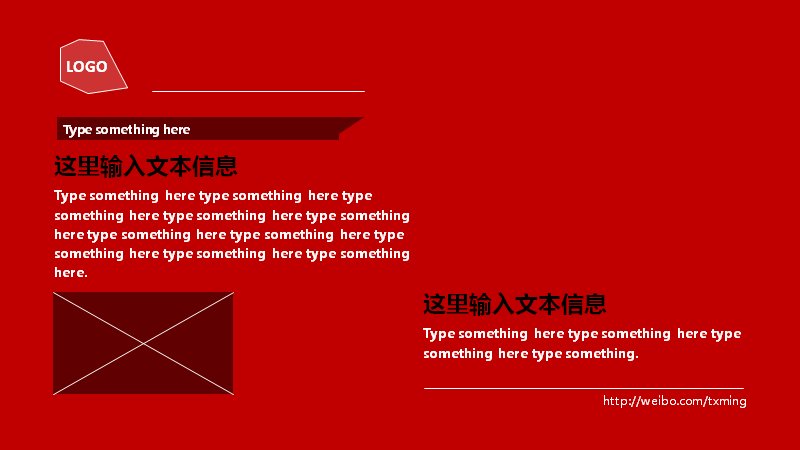 LOGO

Type something here

这里输入文本信息

Type something here type something here type something here type something here type something here type something here type something here type something here type something here type something here.

这里输入文本信息

Type something here type something here type something here type something.

http://weibo.com/txming